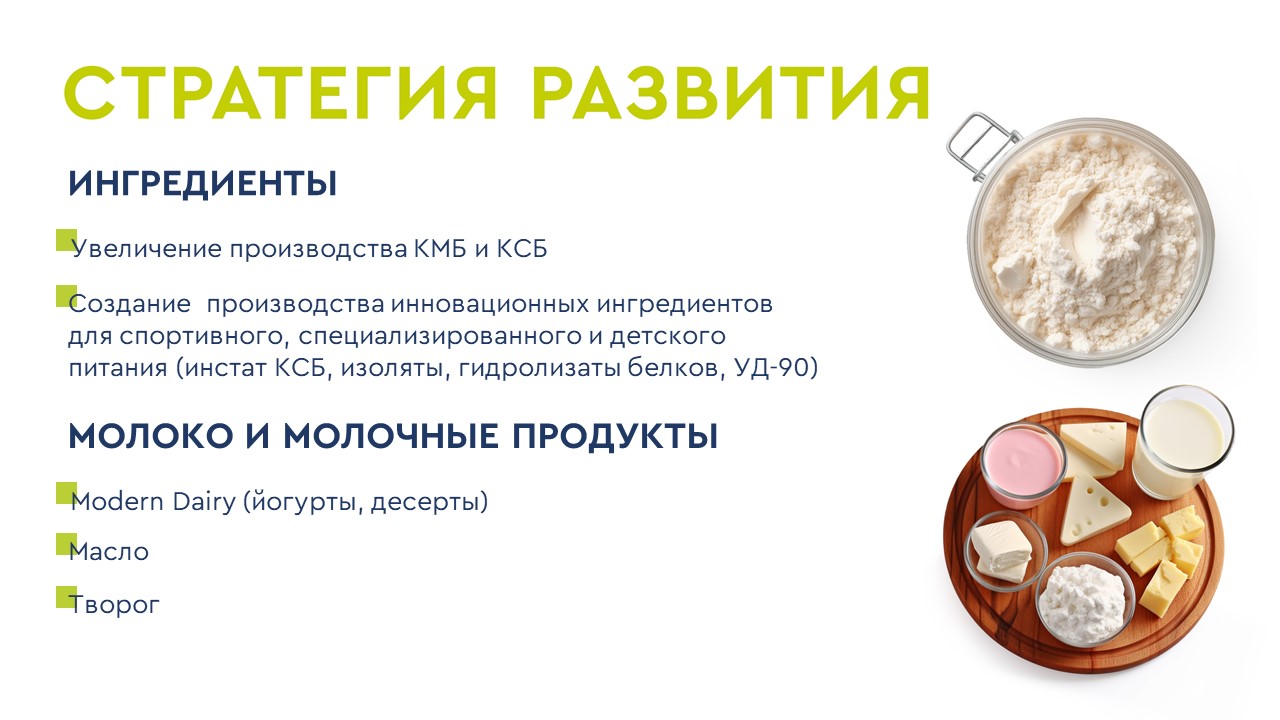 СТРАТЕГИЯ РАЗВИТИЯ

ИНГРЕДИЕНТЫ

Увеличение производства КМБ и КСБ

Создание  производства инновационных ингредиентов для спортивного, специализированного и детского питания (инстат КСБ, изоляты, гидролизаты белков, УД-90)

МОЛОКО И МОЛОЧНЫЕ ПРОДУКТЫ

Modern Dairy (йогурты, десерты)

Масло

Творог